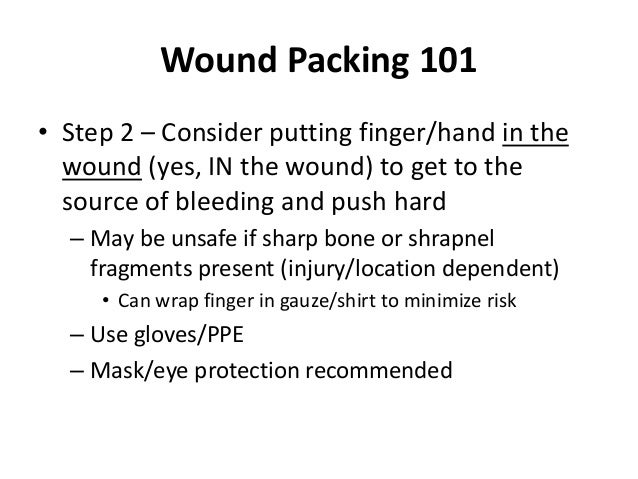 Wound Packing 101

• Step 2 – Consider putting finger/hand in the wound (yes, IN the wound) to get to the source of bleeding and push hard
– May be unsafe if sharp bone or shrapnel fragments present (injury/location dependent)
• Can wrap finger in gauze/shirt to minimize risk
– Use gloves/PPE
– Mask/eye protection recommended